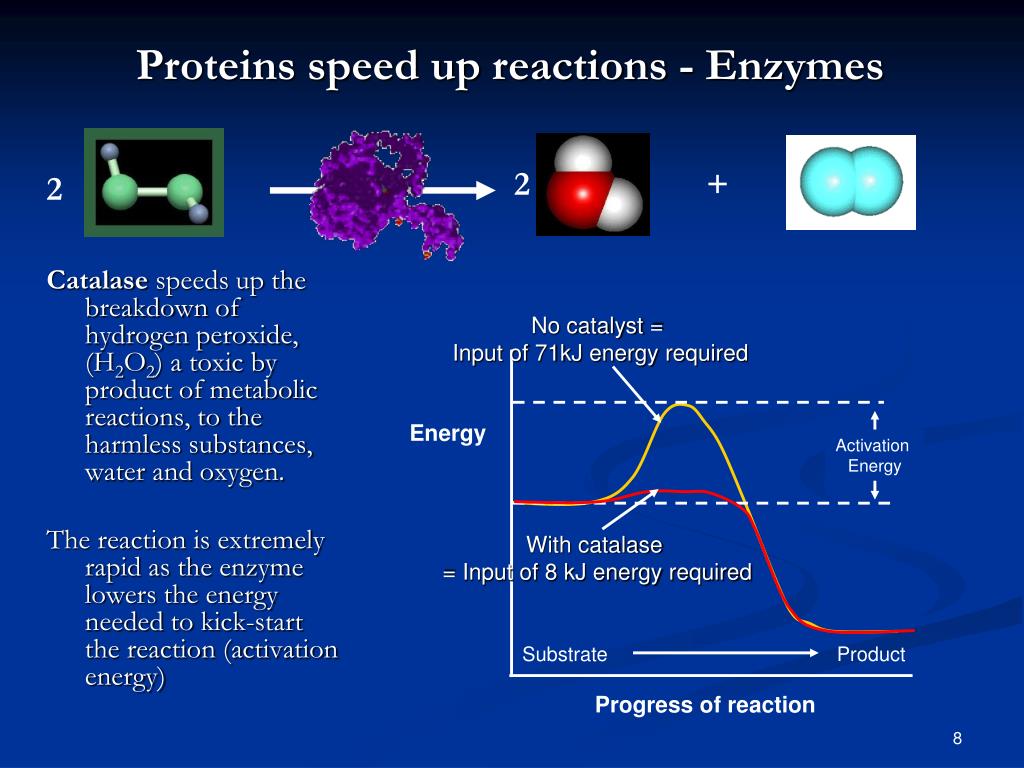 Proteins speed up reactions - Enzymes

2

2

+

Catalase speeds up the breakdown of hydrogen peroxide, ($H_2O_2$) a toxic by product of metabolic reactions, to the harmless substances, water and oxygen.

The reaction is extremely rapid as the enzyme lowers the energy needed to kick-start the reaction (activation energy)

No catalyst = Input of 71kJ energy required

Energy

Activation Energy

With catalase = Input of 8 kJ energy required

Substrate

Product

Progress of reaction

8